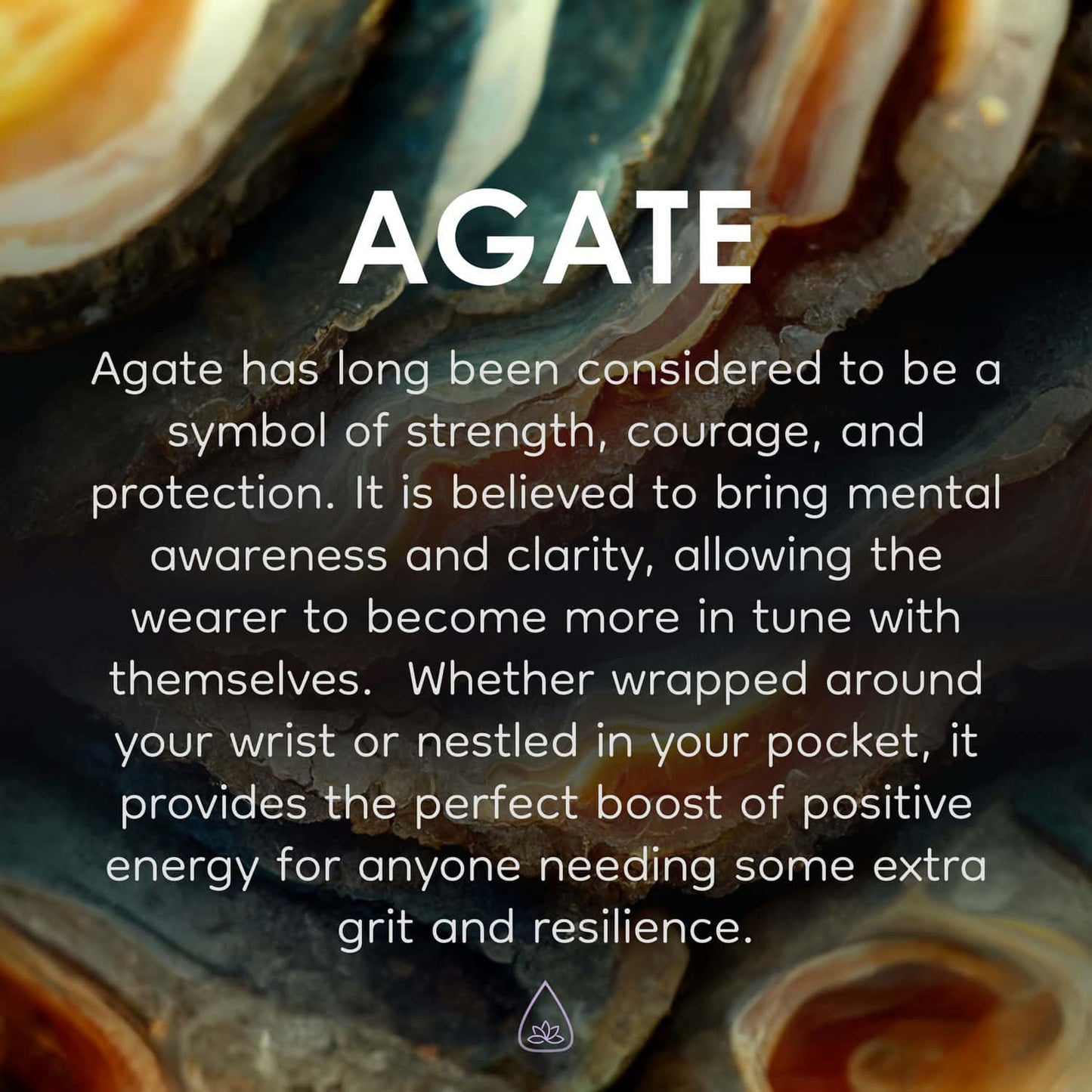 AGATE

Agate has long been considered to be a symbol of strength, courage, and protection. It is believed to bring mental awareness and clarity, allowing the wearer to become more in tune with themselves.  Whether wrapped around your wrist or nestled in your pocket, it provides the perfect boost of positive energy for anyone needing some extra grit and resilience.